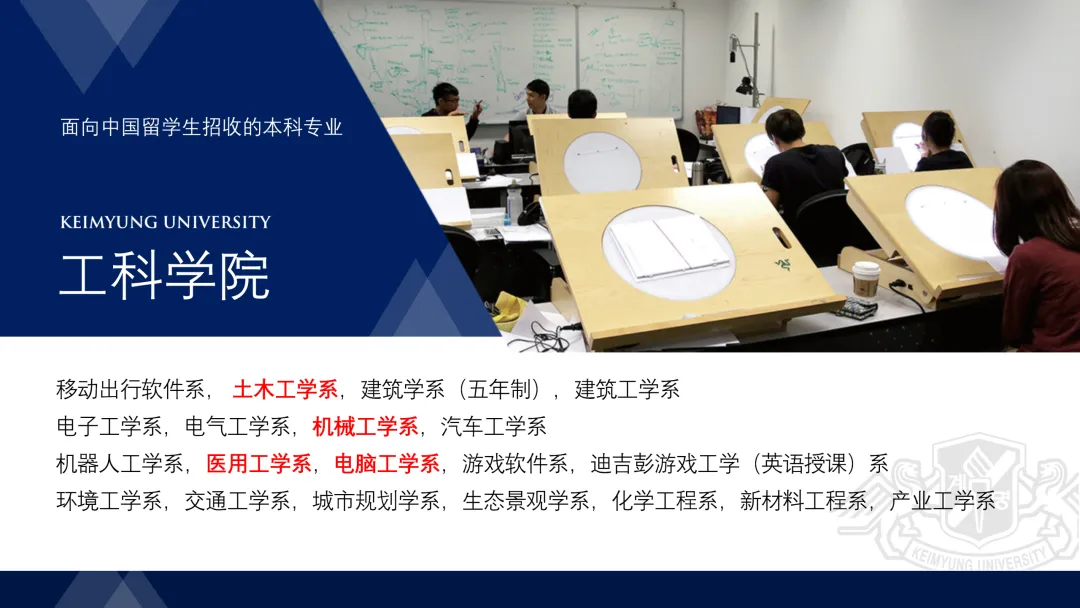 面向中国留学生招收的本科专业

KEIMYUNG UNIVERSITY

工科学院

移动出行软件系，土木工学系，建筑学系（五年制），建筑工学系
电子工学系，电气工学系，机械工学系，汽车工学系
机器人工学系，医用工学系，电脑工学系，游戏软件系，迪吉彭游戏工学（英语授课）系
环境工学系，交通工学系，城市规划学系，生态景观学系，化学工程系，新材料工程系，产业工学系

KEIMYUNG UNIVERSITY